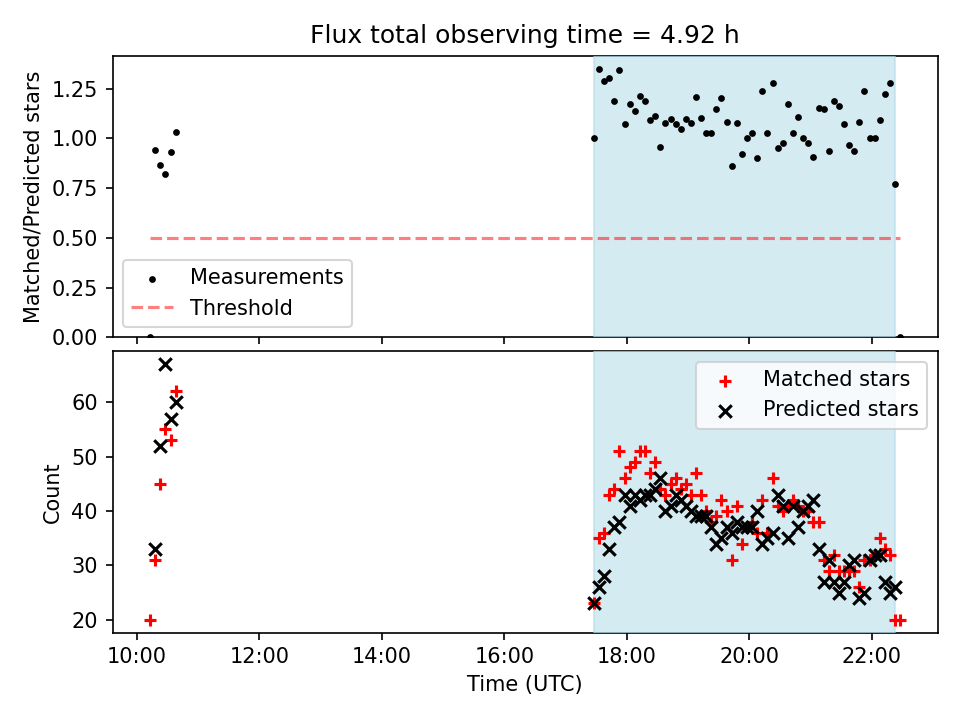 Flux total observing time = 4.92 h

Matched/Predicted stars

1.25
1.00
0.75
0.50
0.25
0.00

Measurements
Threshold

Count

60
50
40
30
20

Matched stars
Predicted stars

10:00
12:00
14:00
16:00
18:00
20:00
22:00

Time (UTC)